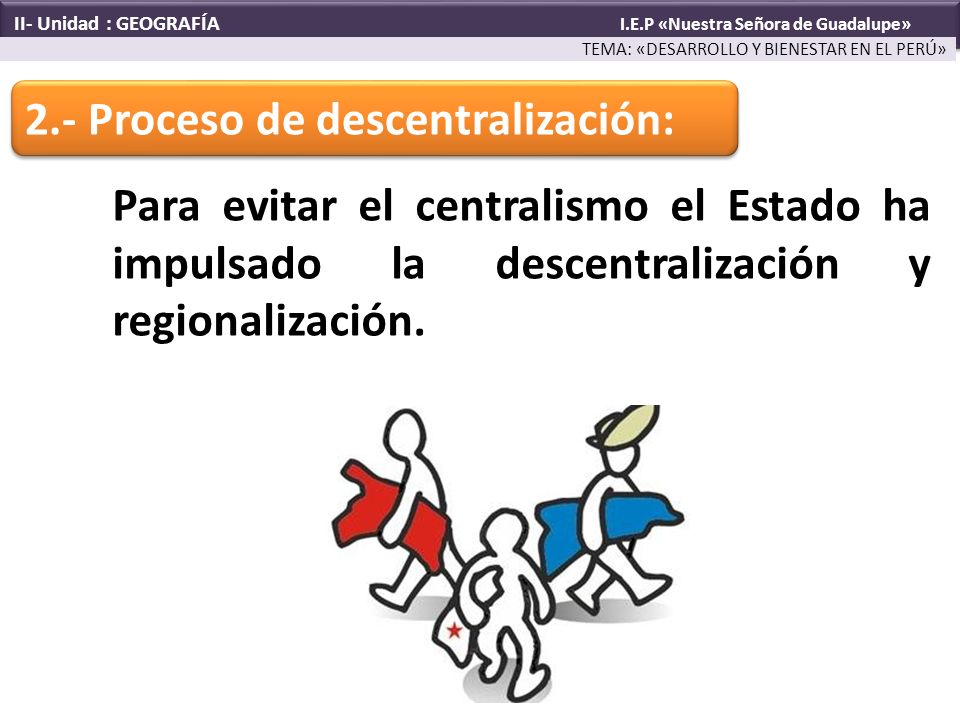 II- Unidad : GEOGRAFÍA

I.E.P «Nuestra Señora de Guadalupe»

TEMA: «DESARROLLO Y BIENESTAR EN EL PERÚ»

2.- Proceso de descentralización:

Para evitar el centralismo el Estado ha impulsado la descentralización y regionalización.